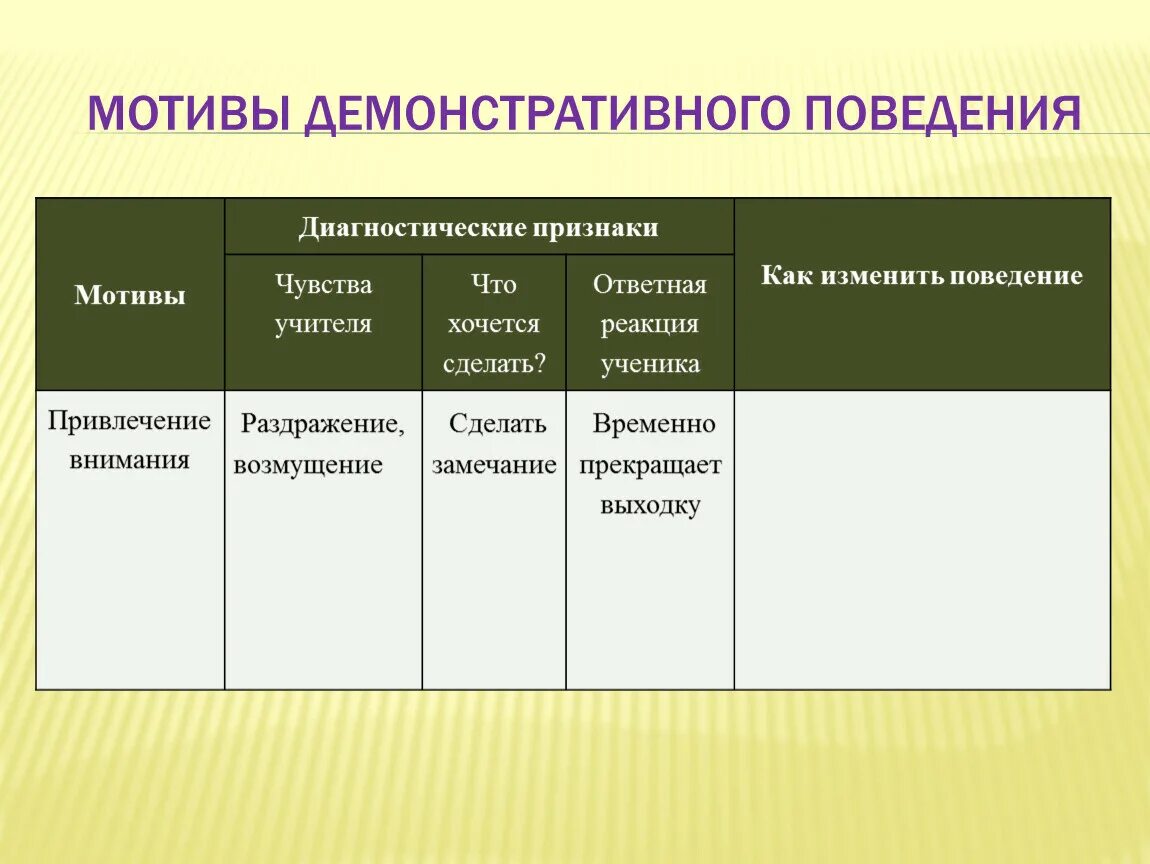 МОТИВЫ ДЕМОНСТРАТИВНОГО ПОВЕДЕНИЯ

| Мотивы | Диагностические признаки | | | Как изменить поведение |
|---|---|---|---|---|
| | Чувства учителя | Что хочется сделать? | Ответная реакция ученика | |
| Привлечение внимания | Раздражение, возмущение | Сделать замечание | Временно прекращает выходку | |